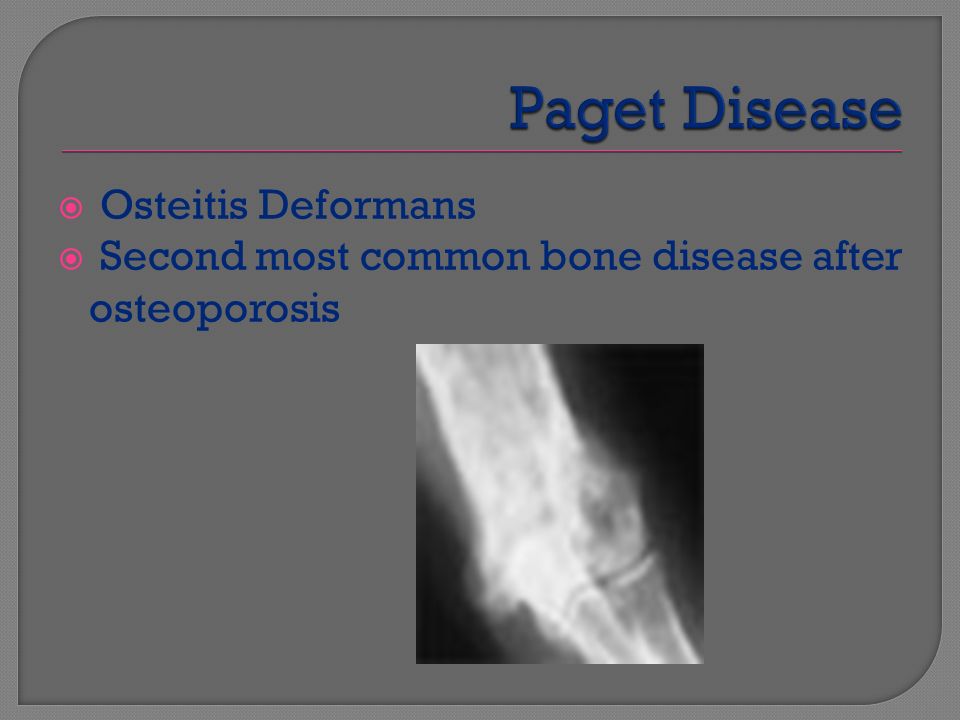 Paget Disease

Osteitis Deformans

Second most common bone disease after osteoporosis